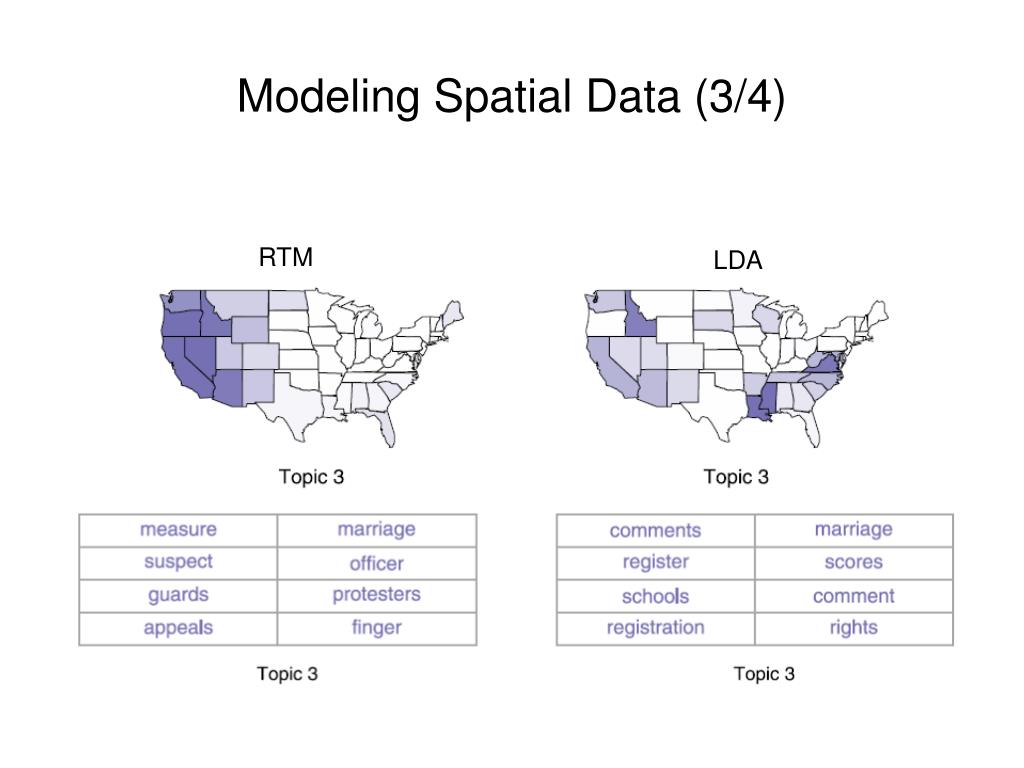 Modeling Spatial Data (3/4)

RTM

Topic 3

| measure | marriage |
|---|---|
| suspect | officer |
| guards | protesters |
| appeals | finger |

Topic 3

LDA

Topic 3

| comments | marriage |
|---|---|
| register | scores |
| schools | comment |
| registration | rights |

Topic 3